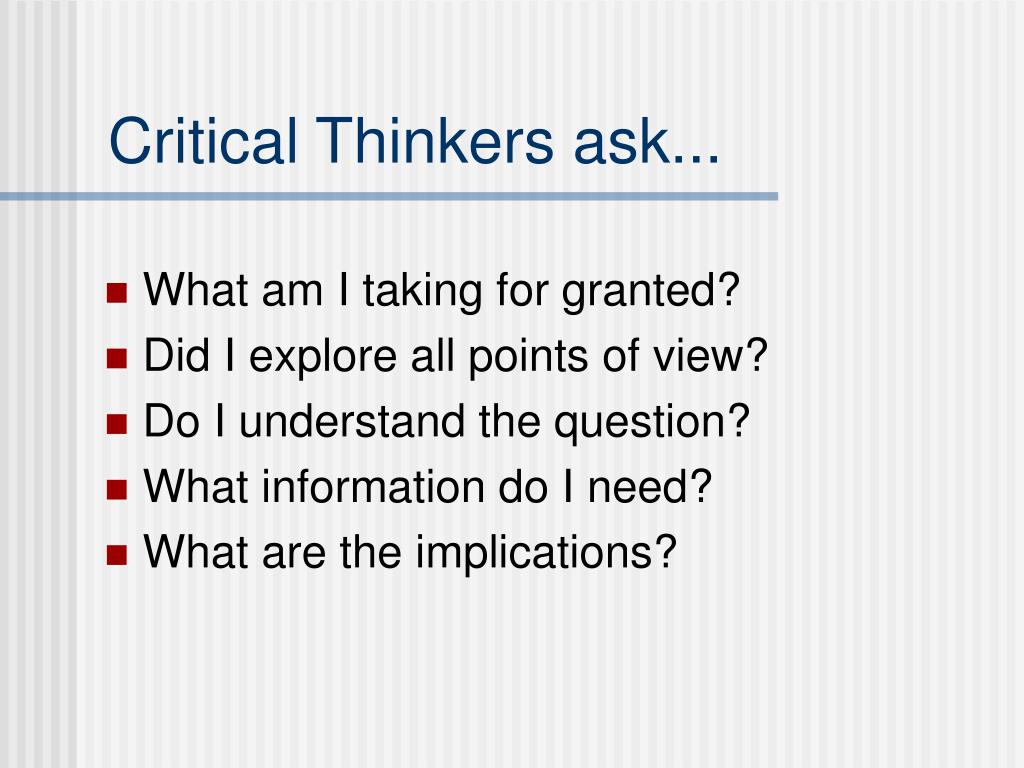 Critical Thinkers ask...

- What am I taking for granted?
- Did I explore all points of view?
- Do I understand the question?
- What information do I need?
- What are the implications?